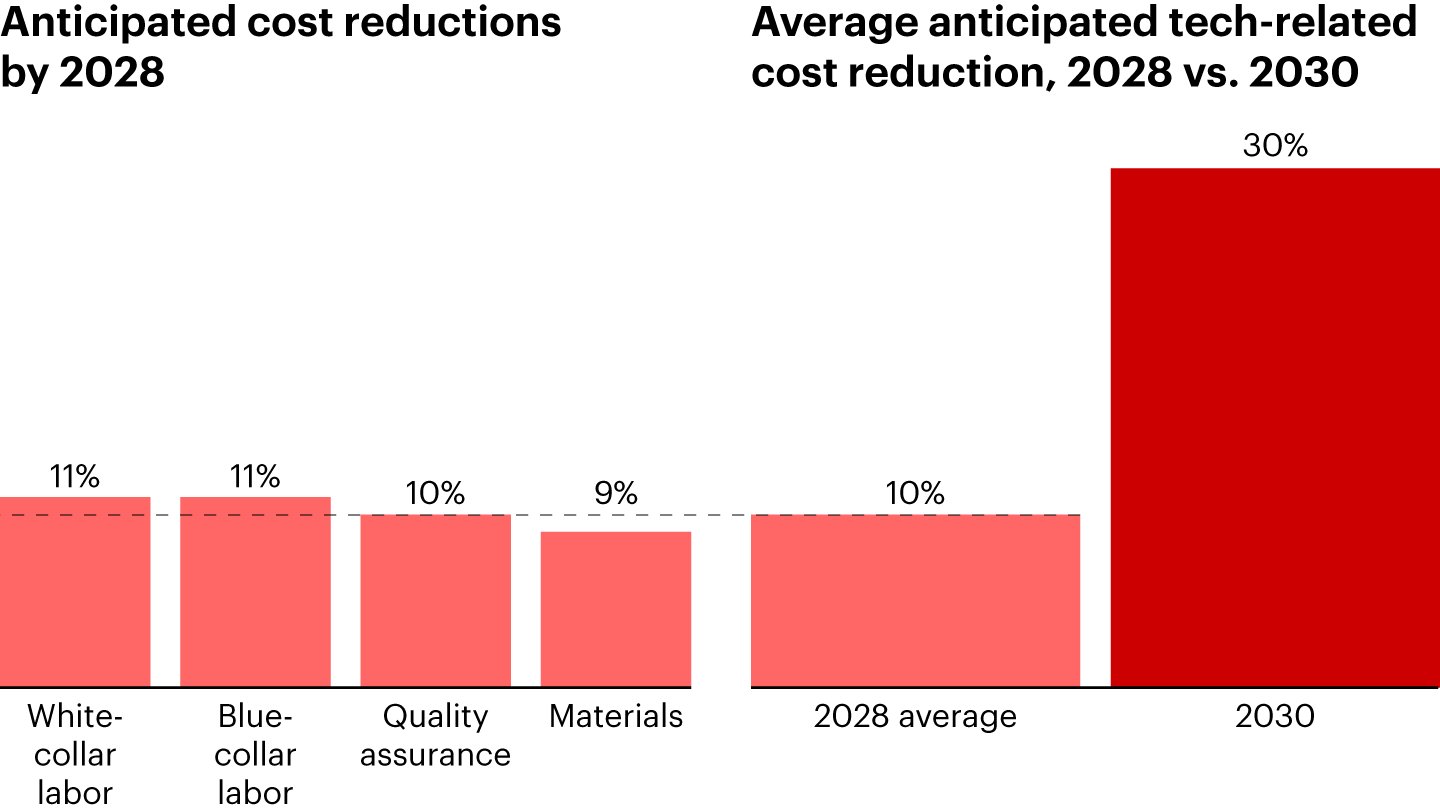 Anticipated cost reductions by 2028

11%
11%
10%
9%

White-collar labor
Blue-collar labor
Quality assurance
Materials

Average anticipated tech-related cost reduction, 2028 vs. 2030

10%
30%

2028 average
2030